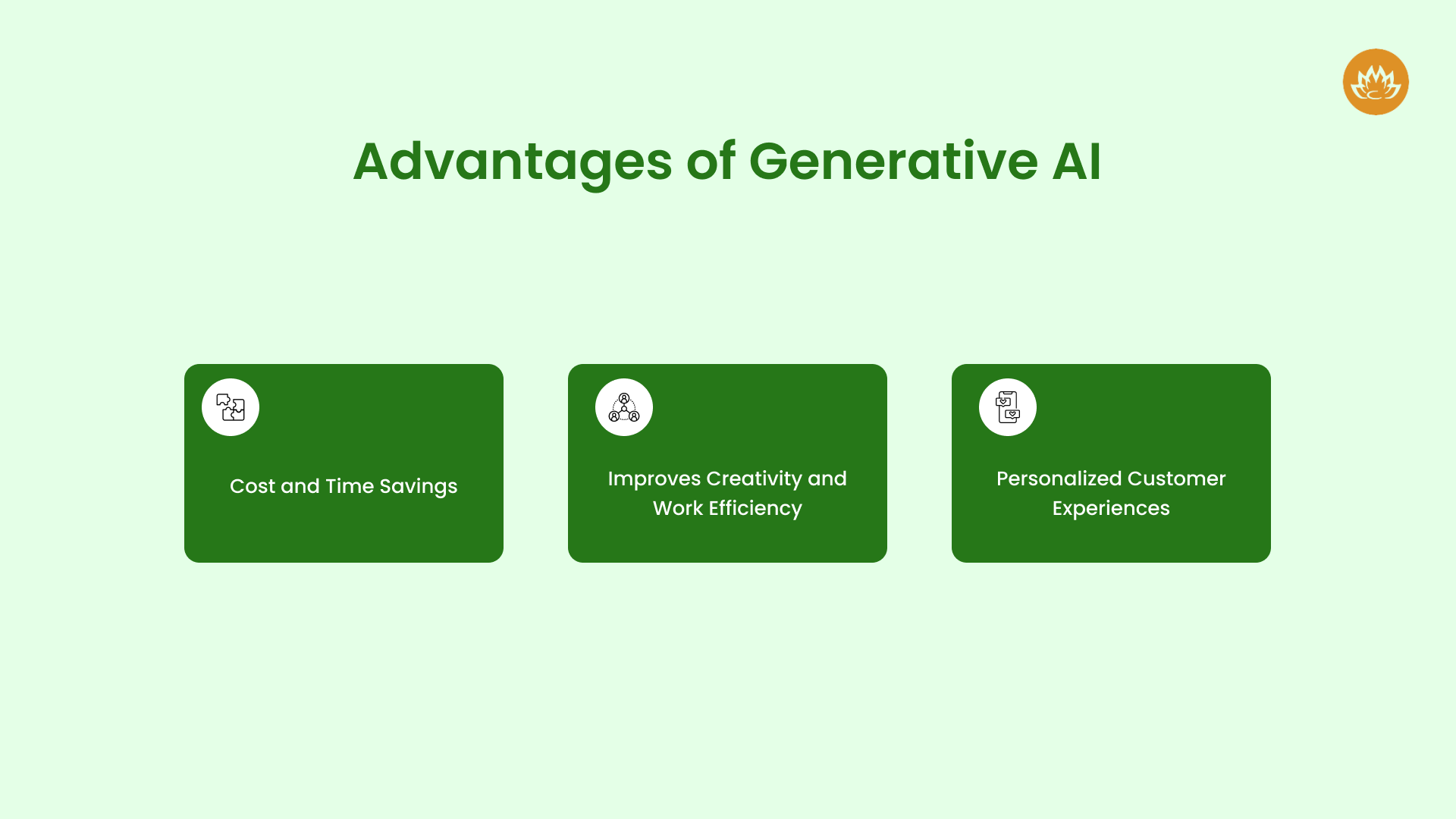 Advantages of Generative AI

Cost and Time Savings

Improves Creativity and Work Efficiency

Personalized Customer Experiences